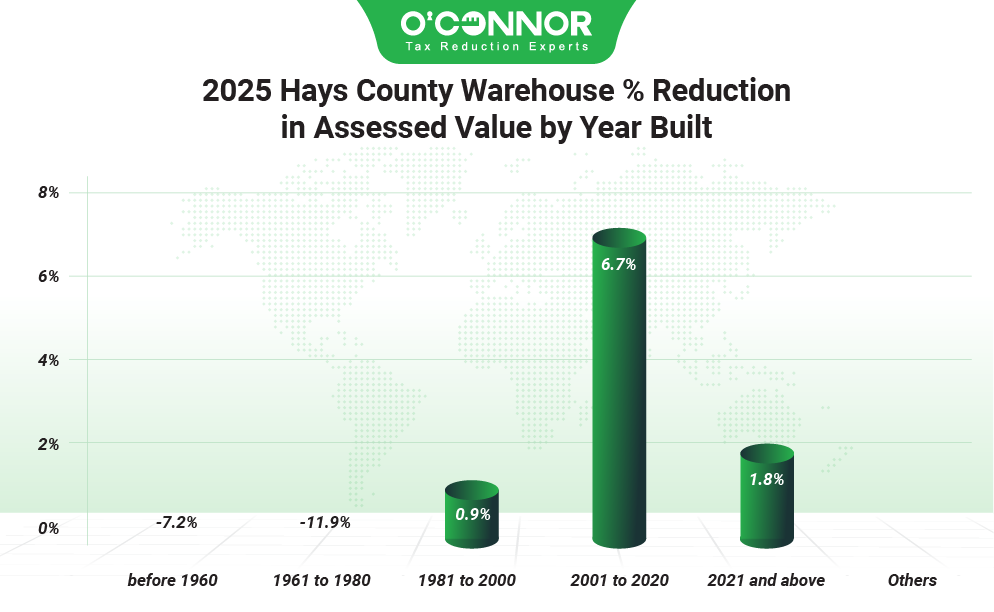 O'CONNOR
Tax Reduction Experts

2025 Hays County Warehouse % Reduction in Assessed Value by Year Built

8%
6%
4%
2%
0%

-7.2%
-11.9%
0.9%
6.7%
1.8%

before 1960
1961 to 1980
1981 to 2000
2001 to 2020
2021 and above
Others